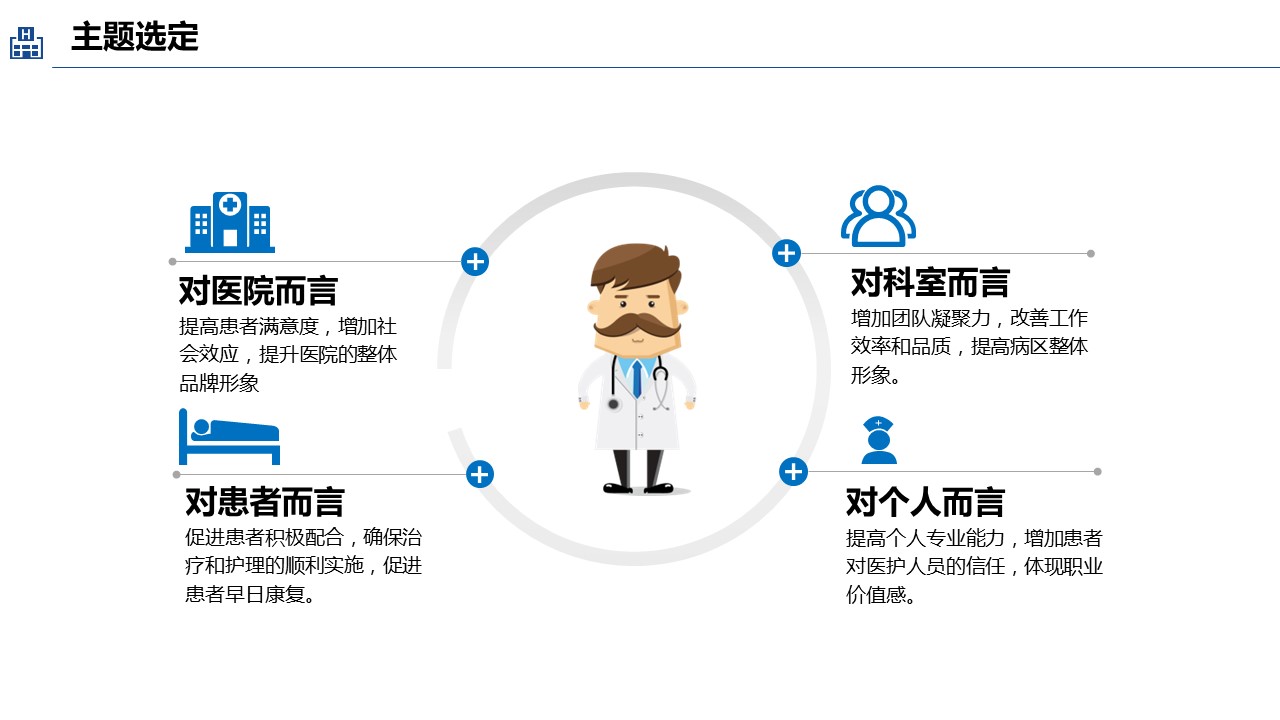 主题选定

对医院而言
提高患者满意度，增加社会效应，提升医院的整体品牌形象

对患者而言
促进患者积极配合，确保治疗和护理的顺利实施，促进患者早日康复。

对科室而言
增加团队凝聚力，改善工作效率和品质，提高病区整体形象。

对个人而言
提高个人专业能力，增加患者对医护人员的信任，体现职业价值感。